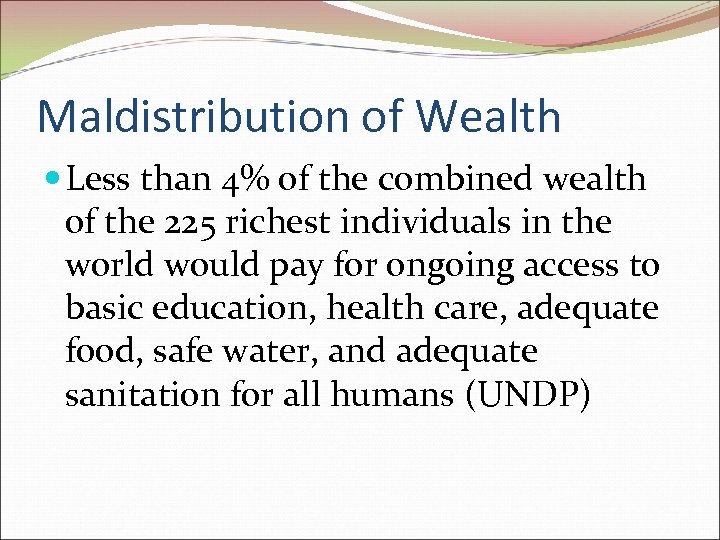 Maldistribution of Wealth

Less than 4% of the combined wealth of the 225 richest individuals in the world would pay for ongoing access to basic education, health care, adequate food, safe water, and adequate sanitation for all humans (UNDP)